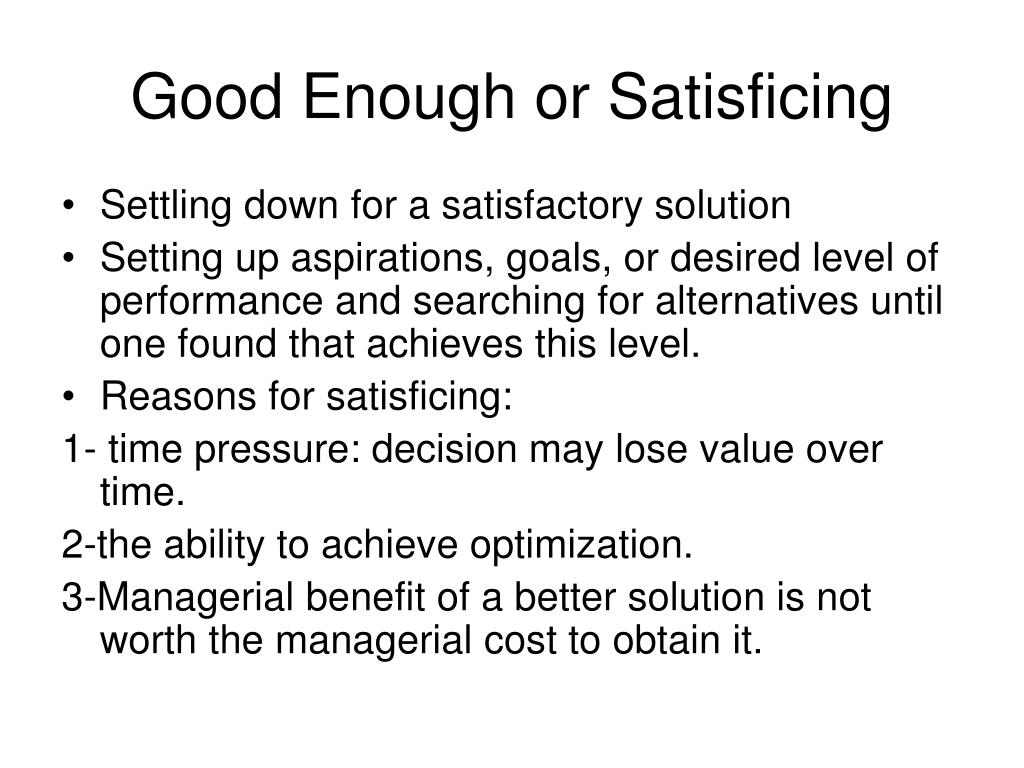 Good Enough or Satisficing

• Settling down for a satisfactory solution
• Setting up aspirations, goals, or desired level of performance and searching for alternatives until one found that achieves this level.
• Reasons for satisficing:

1- time pressure: decision may lose value over time.

2-the ability to achieve optimization.

3-Managerial benefit of a better solution is not worth the managerial cost to obtain it.